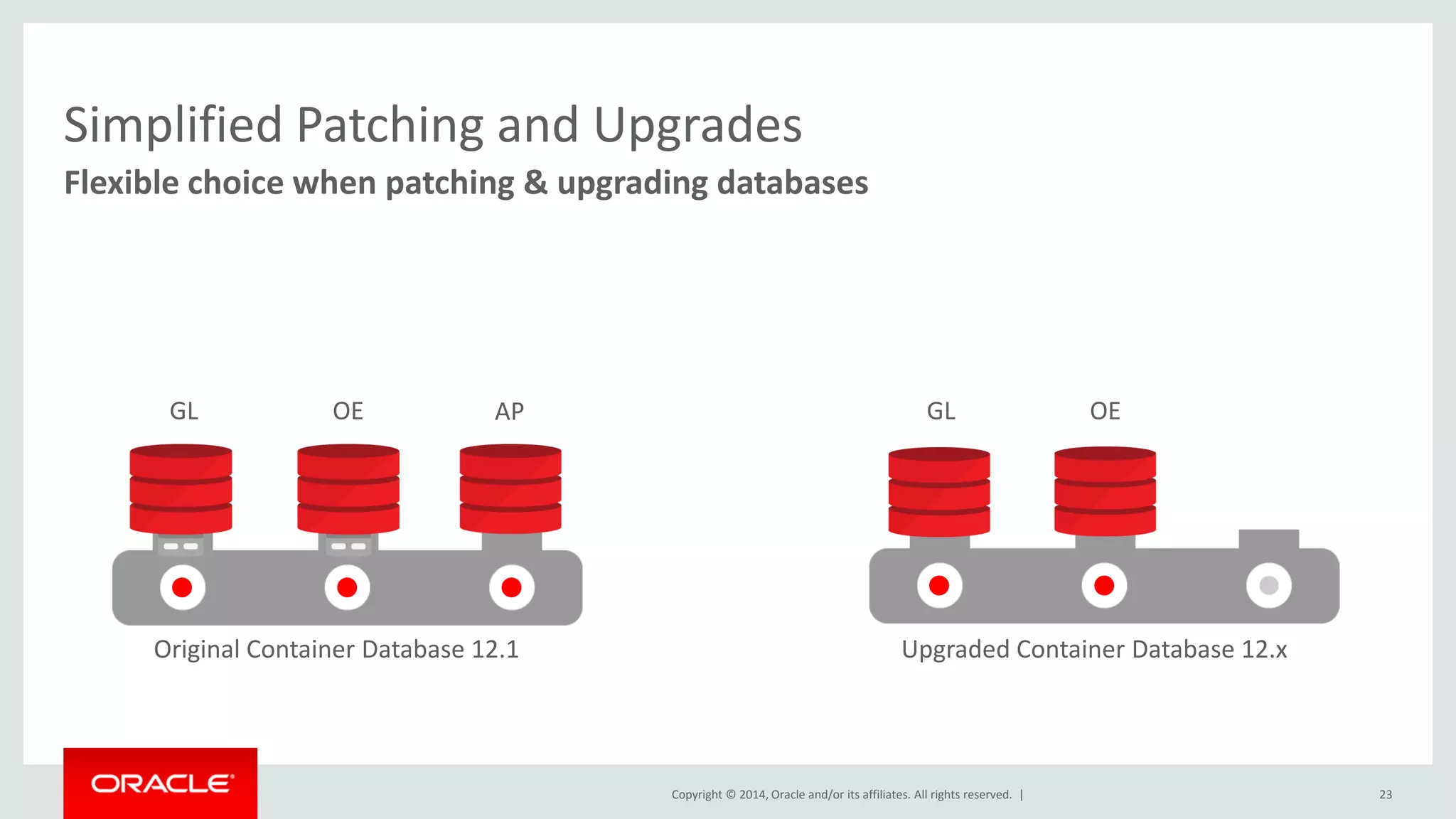 Simplified Patching and Upgrades
Flexible choice when patching & upgrading databases

GL OE AP

Original Container Database 12.1

GL OE

Upgraded Container Database 12.x

ORACLE

Copyright © 2014, Oracle and/or its affiliates. All rights reserved. |

23